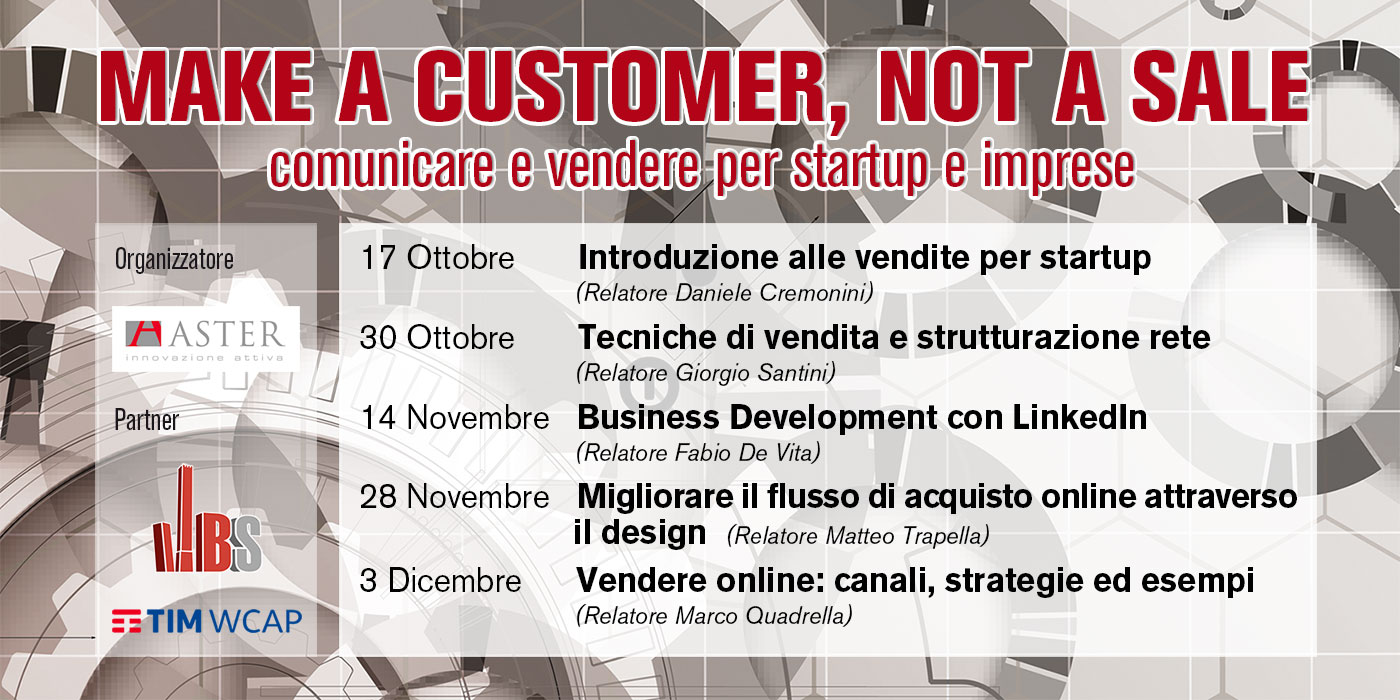 MAKE A CUSTOMER, NOT A SALE
comunicare e vendere per startup e imprese

Organizzatore

ASTER
innovazione attiva

Partner

BS

TIM WCAP

17 Ottobre Introduzione alle vendite per startup
(Relatore Daniele Cremonini)

30 Ottobre Tecniche di vendita e strutturazione rete
(Relatore Giorgio Santini)

14 Novembre Business Development con LinkedIn
(Relatore Fabio De Vita)

28 Novembre Migliorare il flusso di acquisto online attraverso il design (Relatore Matteo Trapella)

3 Dicembre Vendere online: canali, strategie ed esempi
(Relatore Marco Quadrella)